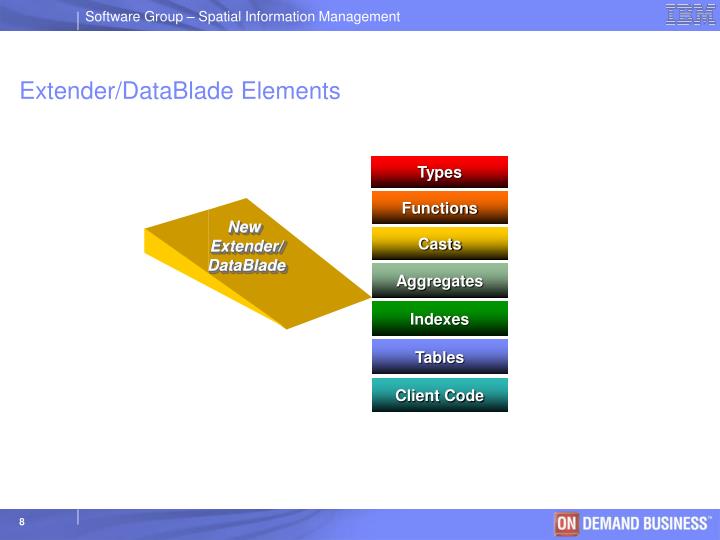 Software Group – Spatial Information Management

IBM

Extender/DataBlade Elements

New Extender/ DataBlade

Types

Functions

Casts

Aggregates

Indexes

Tables

Client Code

8

ON DEMAND BUSINESS™